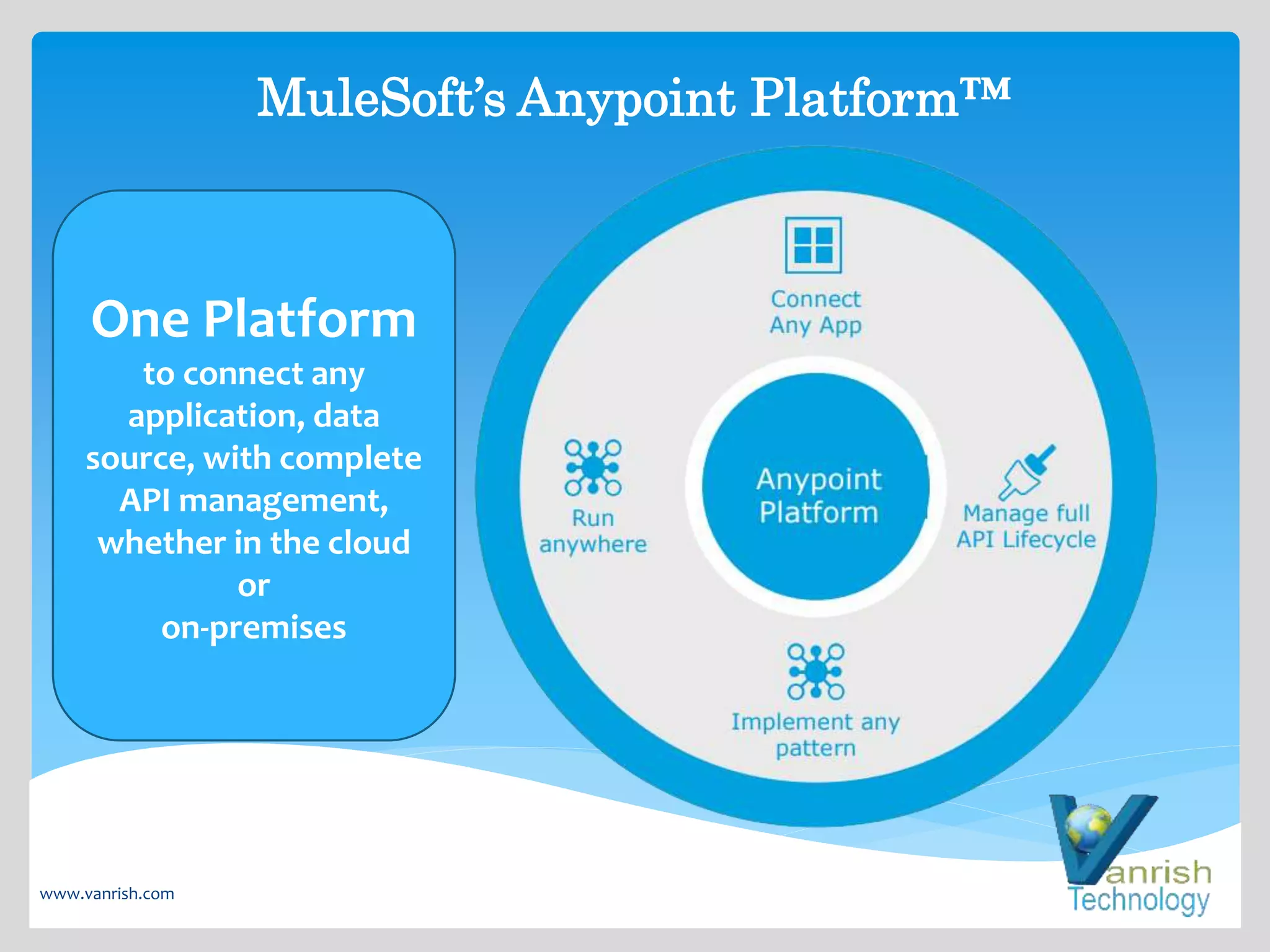 MuleSoft's Anypoint Platform™

One Platform
to connect any application, data source, with complete API management, whether in the cloud or on-premises

Connect Any App

Run anywhere

Anypoint Platform

Manage full API Lifecycle

Implement any pattern

www.vanrish.com

Vanrish Technology